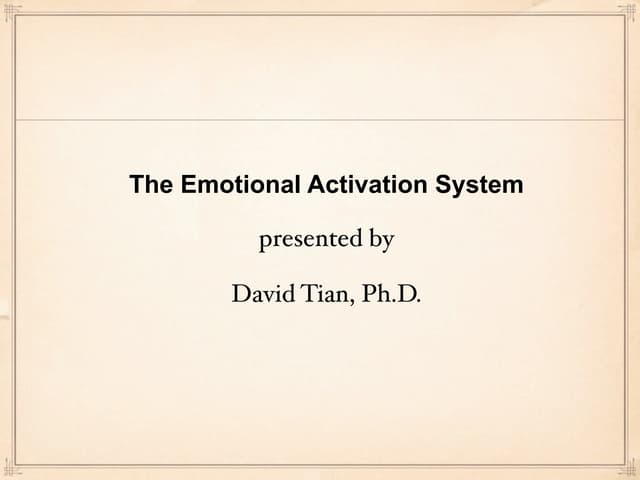 The Emotional Activation System

presented by

David Tian, Ph.D.